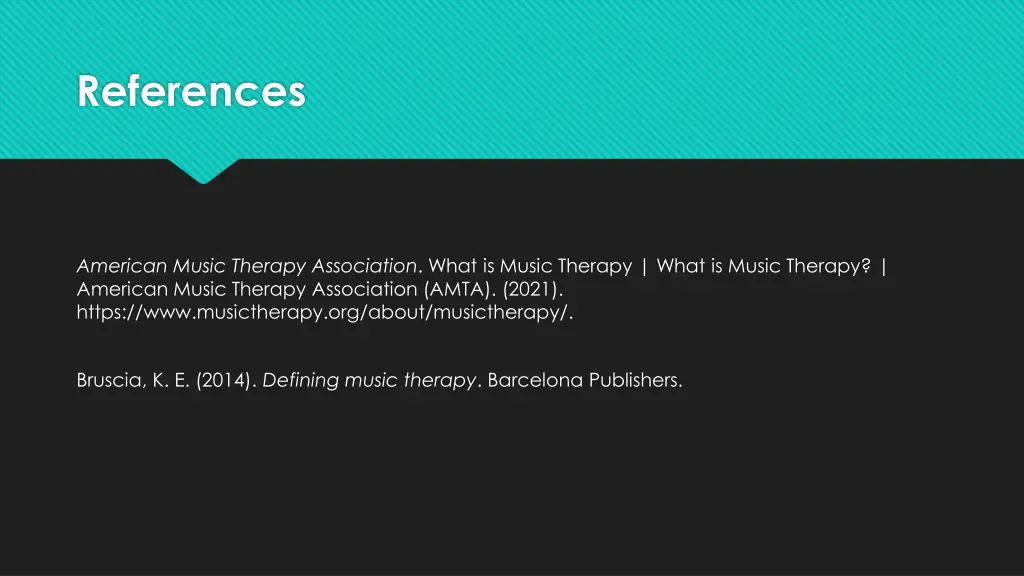 References

American Music Therapy Association. What is Music Therapy | What is Music Therapy? | American Music Therapy Association (AMTA). (2021). https://www.musictherapy.org/about/musictherapy/.

Bruscia, K. E. (2014). Defining music therapy. Barcelona Publishers.